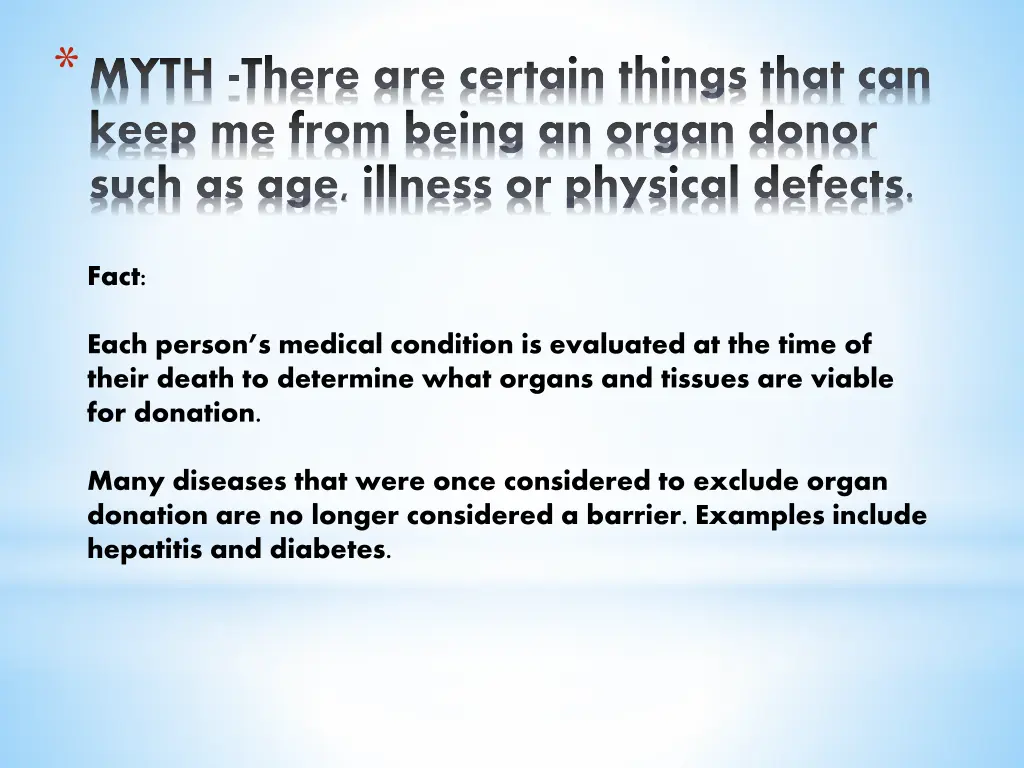 * MYTH -There are certain things that can keep me from being an organ donor such as age, illness or physical defects.

Fact:

Each person's medical condition is evaluated at the time of their death to determine what organs and tissues are viable for donation.

Many diseases that were once considered to exclude organ donation are no longer considered a barrier. Examples include hepatitis and diabetes.